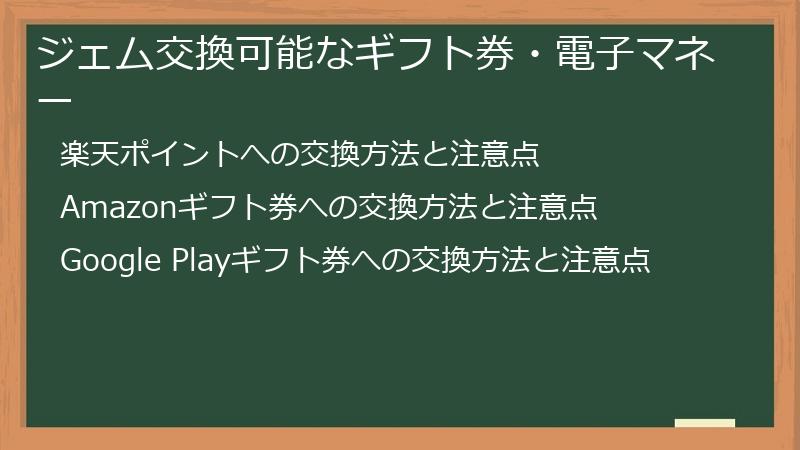 ジェム交換可能なギフト券・電子マネー

楽天ポイントへの交換方法と注意点

Amazonギフト券への交換方法と注意点

Google Playギフト券への交換方法と注意点